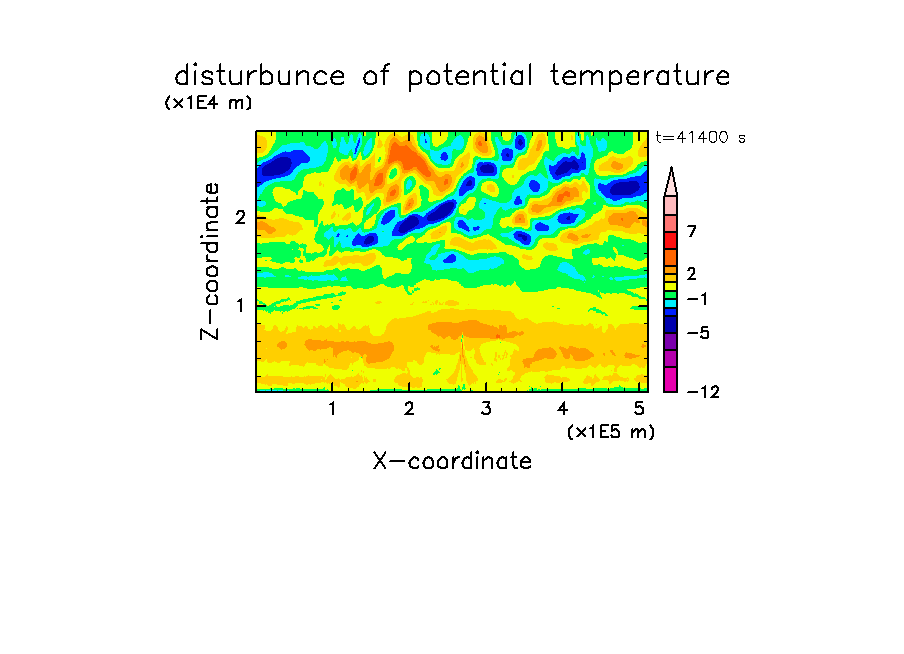 disturbunce of potential temperature
(x1E4 m)
t=41400 s
Z-coordinate
2
1
7
2
−1
−5
−12
1
2
3
4
5
(x1E5 m)
X-coordinate